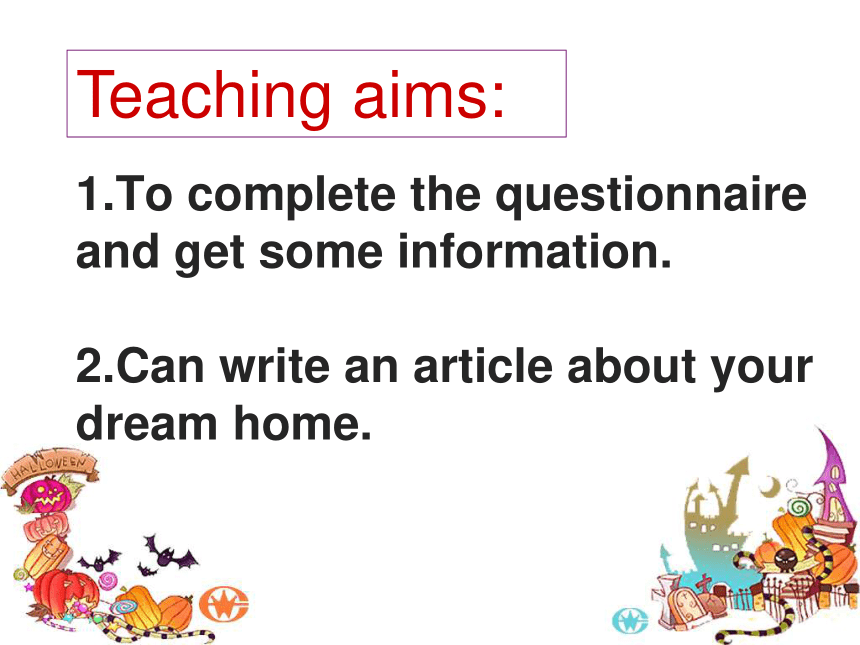 Teaching aims:

1.To complete the questionnaire and get some information.

2.Can write an article about your dream home.

HALLOWEEN